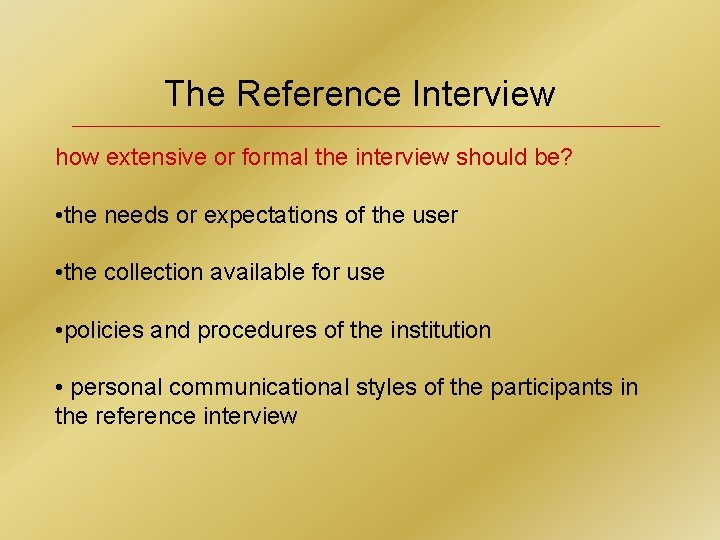 The Reference Interview

how extensive or formal the interview should be?

•the needs or expectations of the user

•the collection available for use

•policies and procedures of the institution

• personal communicational styles of the participants in the reference interview